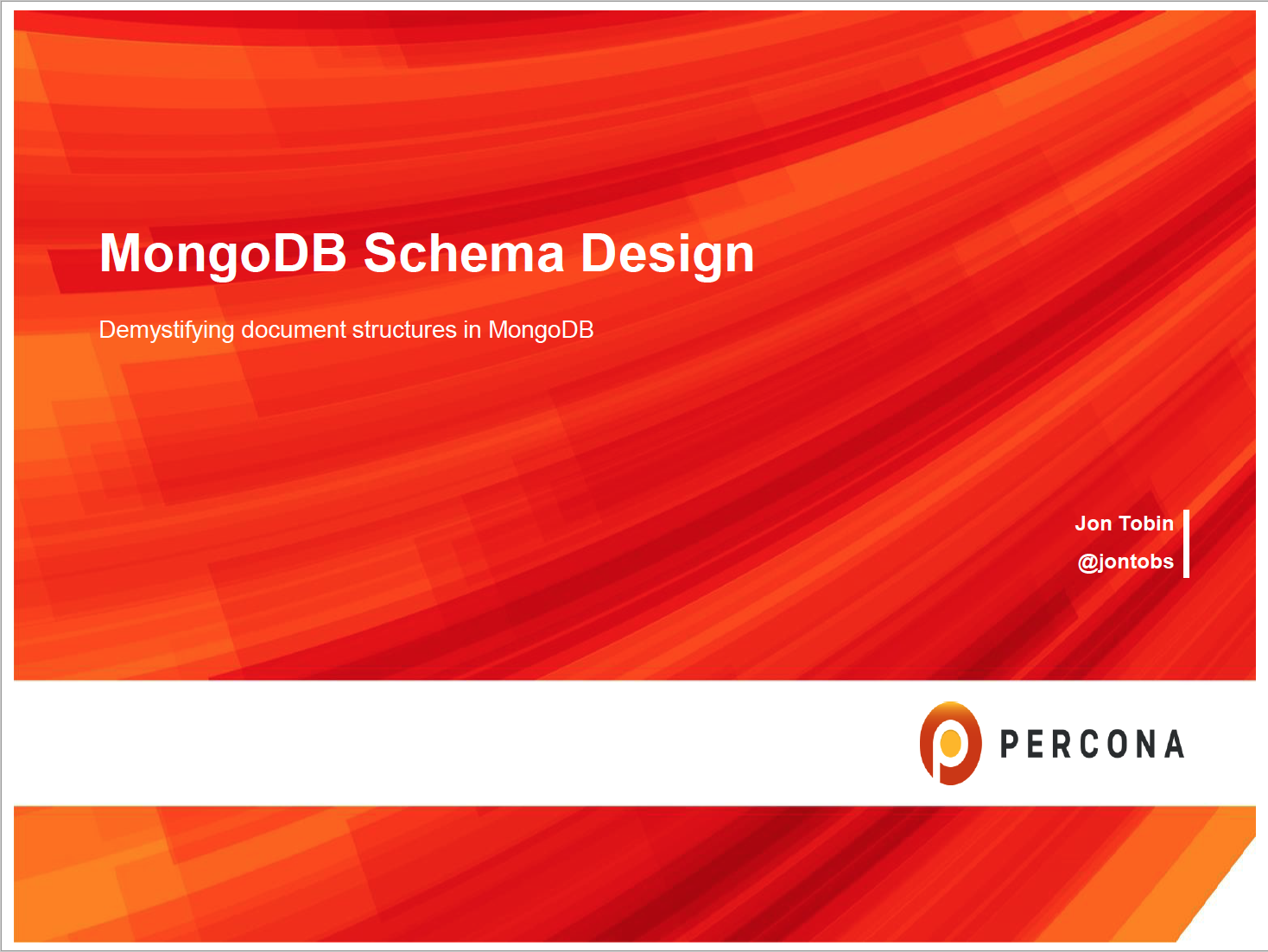 MongoDB Schema Design

Demystifying document structures in MongoDB

Jon Tobin
@jontobs

PERCONA